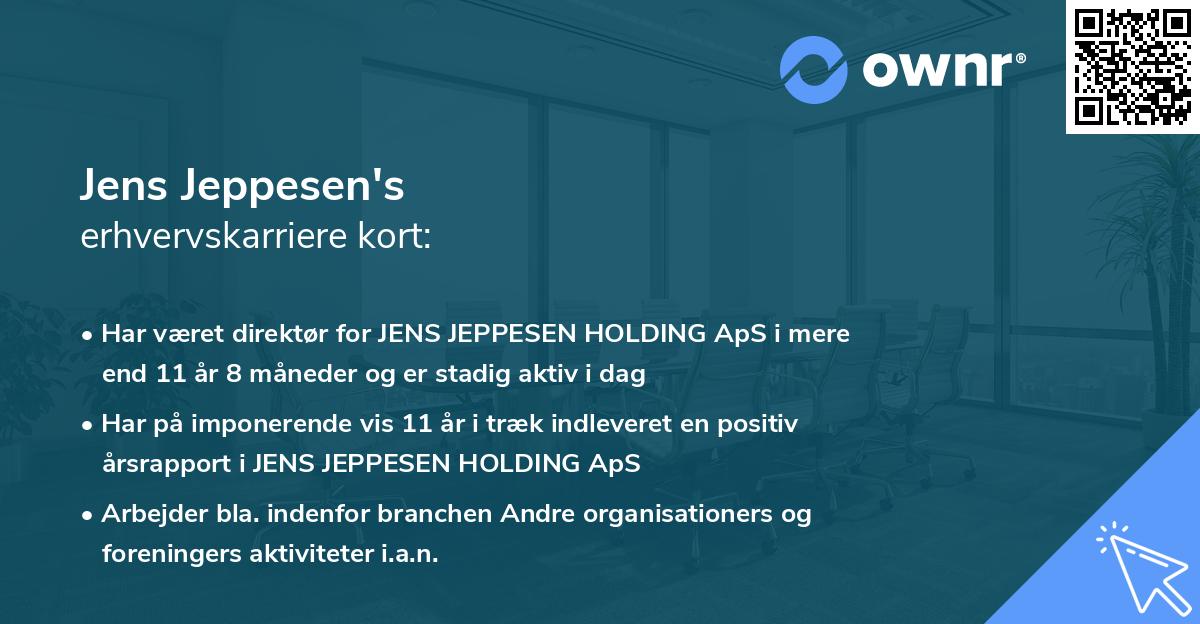 ownr®

Jens Jeppesen's
erhvervskarriere kort:

• Har været direktør for JENS JEPPESEN HOLDING ApS i mere end 11 år 8 måneder og er stadig aktiv i dag

• Har på imponerende vis 11 år i træk indleveret en positiv årsrapport i JENS JEPPESEN HOLDING ApS

• Arbejder bla. indenfor branchen Andre organisationers og foreningers aktiviteter i.a.n.